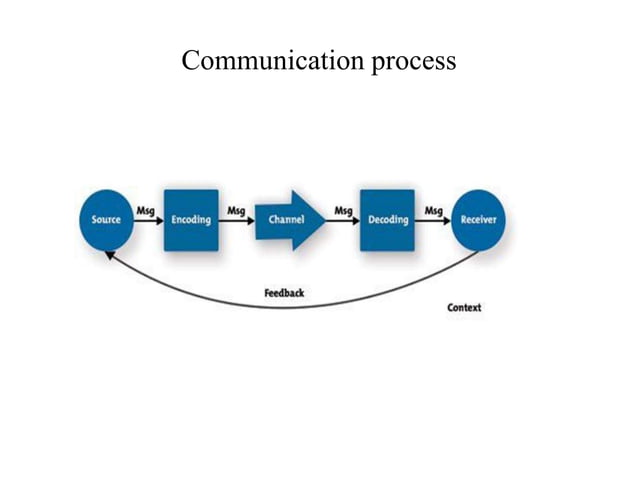 Communication process

Source
Msg
Encoding
Msg
Channel
Msg
Decoding
Msg
Receiver

Feedback

Context